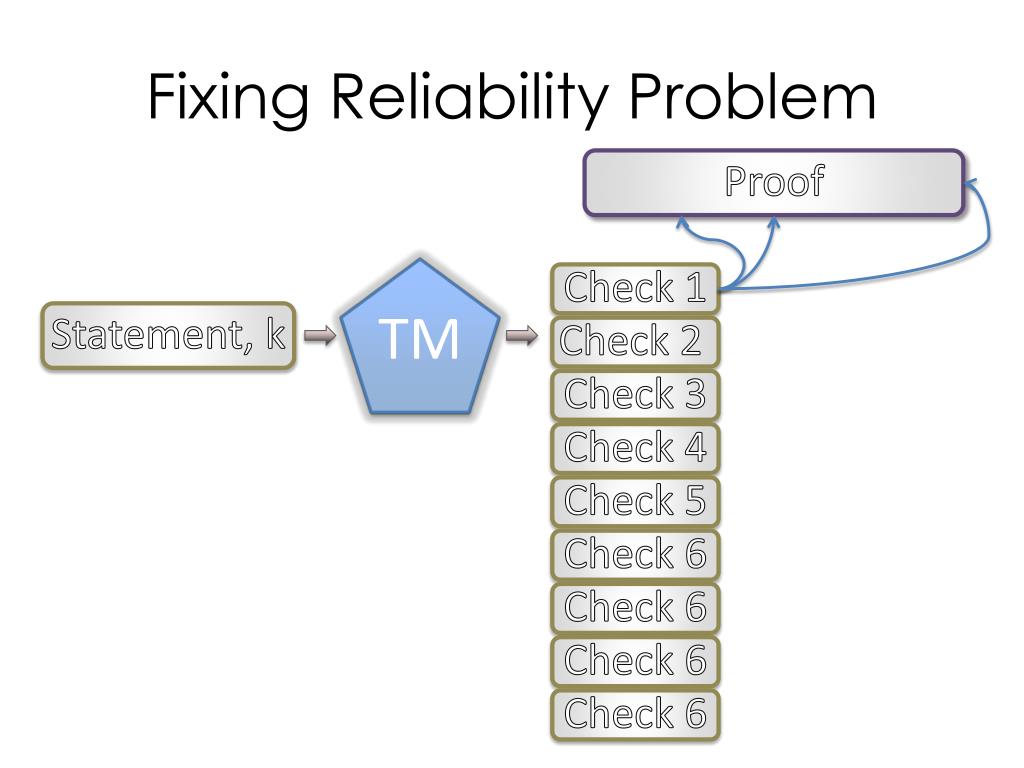 Fixing Reliability Problem

Proof

Statement, k

TM

Check 1
Check 2
Check 3
Check 4
Check 5
Check 6
Check 6
Check 6
Check 6